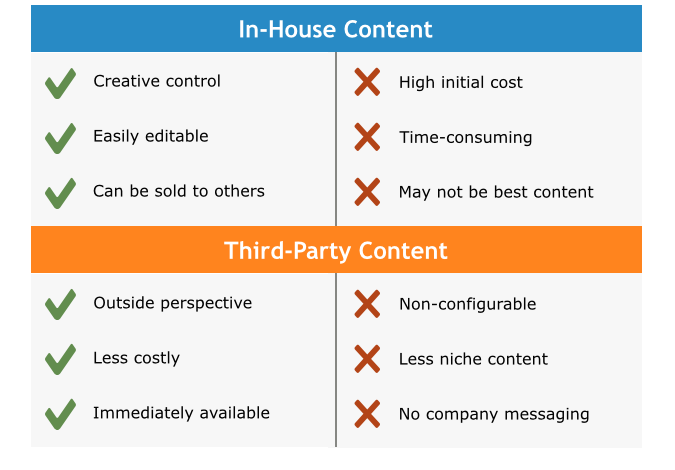 In-House Content

Creative control

Easily editable

Can be sold to others

High initial cost

Time-consuming

May not be best content

Third-Party Content

Outside perspective

Less costly

Immediately available

Non-configurable

Less niche content

No company messaging